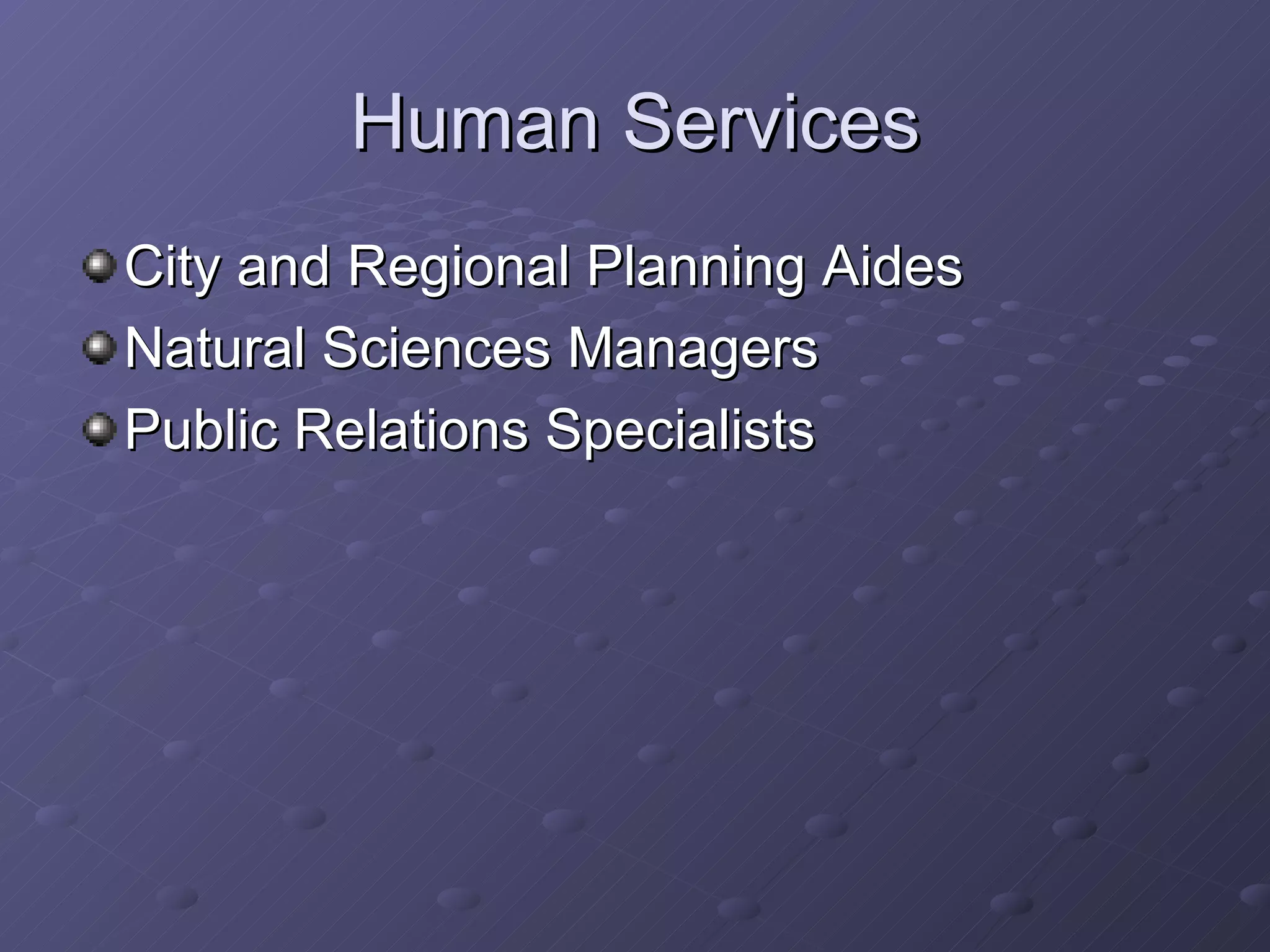 Human Services

City and Regional Planning Aides
Natural Sciences Managers
Public Relations Specialists